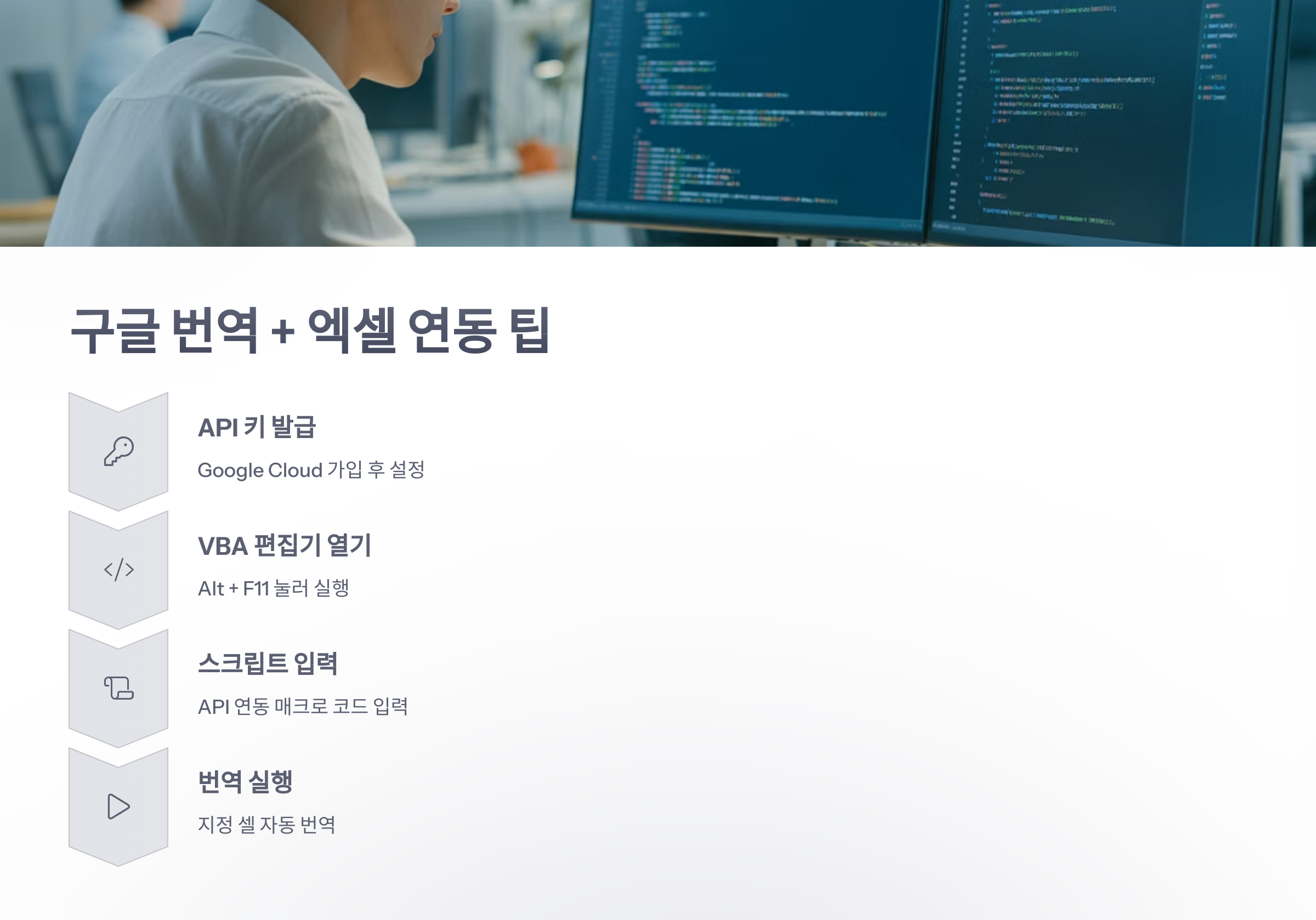 구글 번역 + 엑셀 연동 팁

API 키 발급

Google Cloud 가입 후 설정

VBA 편집기 열기

Alt + F11 눌러 실행

스크립트 입력

API 연동 매크로 코드 입력

번역 실행

지정 셀 자동 번역